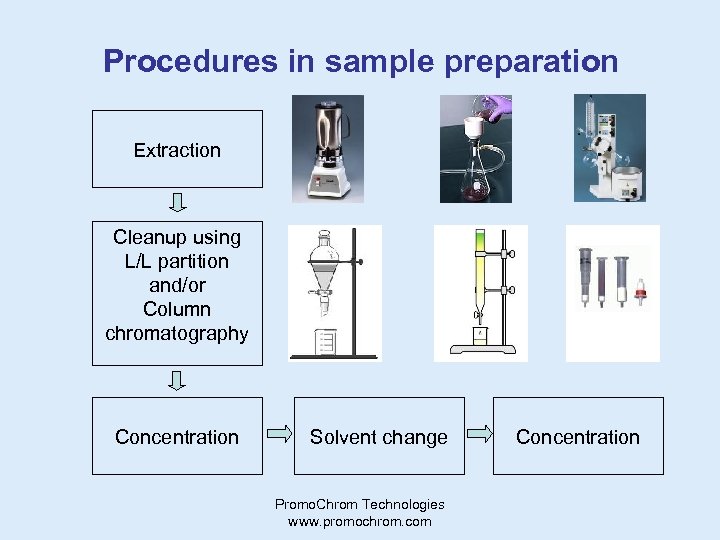 Procedures in sample preparation

Extraction

Cleanup using L/L partition and/or Column chromatography

Concentration

Solvent change

Concentration

PromoChrom Technologies
www.promochrom.com